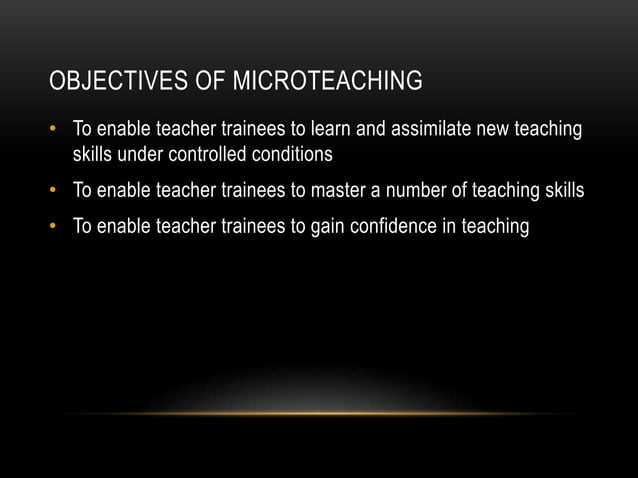 OBJECTIVES OF MICROTEACHING

• To enable teacher trainees to learn and assimilate new teaching skills under controlled conditions
• To enable teacher trainees to master a number of teaching skills
• To enable teacher trainees to gain confidence in teaching